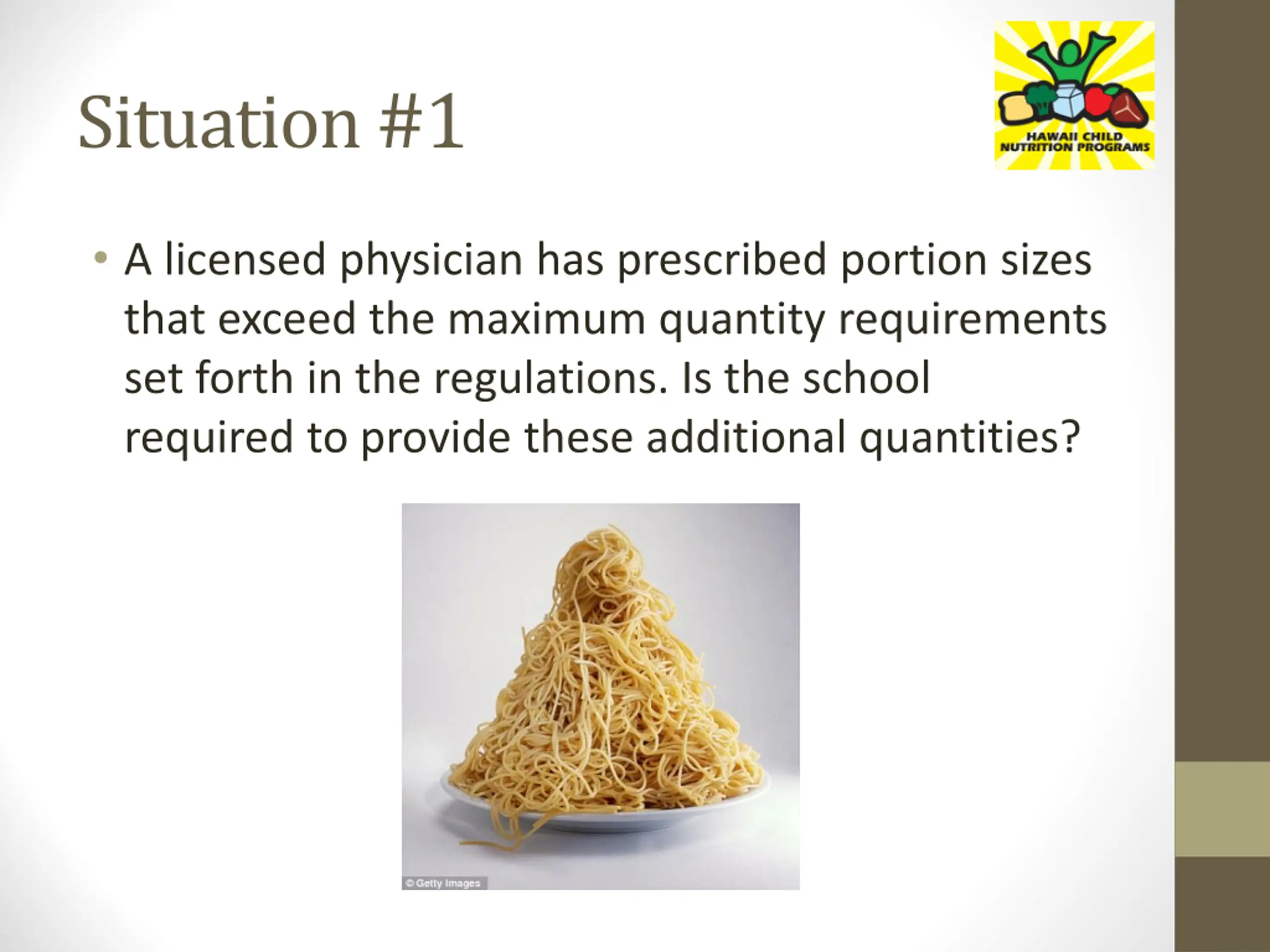 Situation #1

HAWAII CHILD NUTRITION PROGRAMS

• A licensed physician has prescribed portion sizes that exceed the maximum quantity requirements set forth in the regulations. Is the school required to provide these additional quantities?

© Getty Images